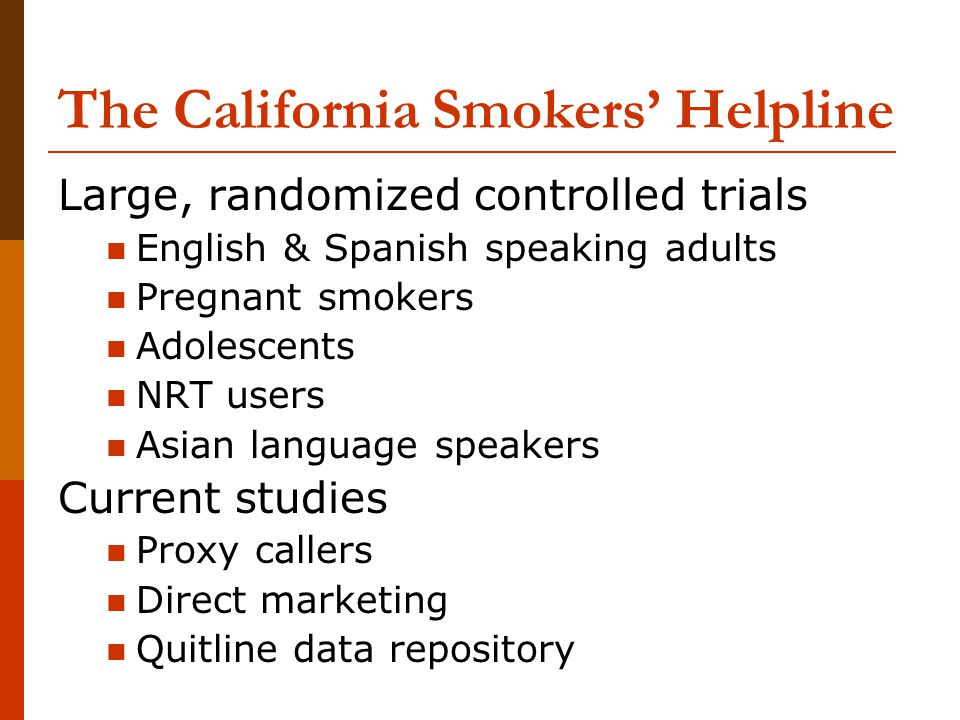 The California Smokers' Helpline

Large, randomized controlled trials

- English & Spanish speaking adults
- Pregnant smokers
- Adolescents
- NRT users
- Asian language speakers

Current studies

- Proxy callers
- Direct marketing
- Quitline data repository